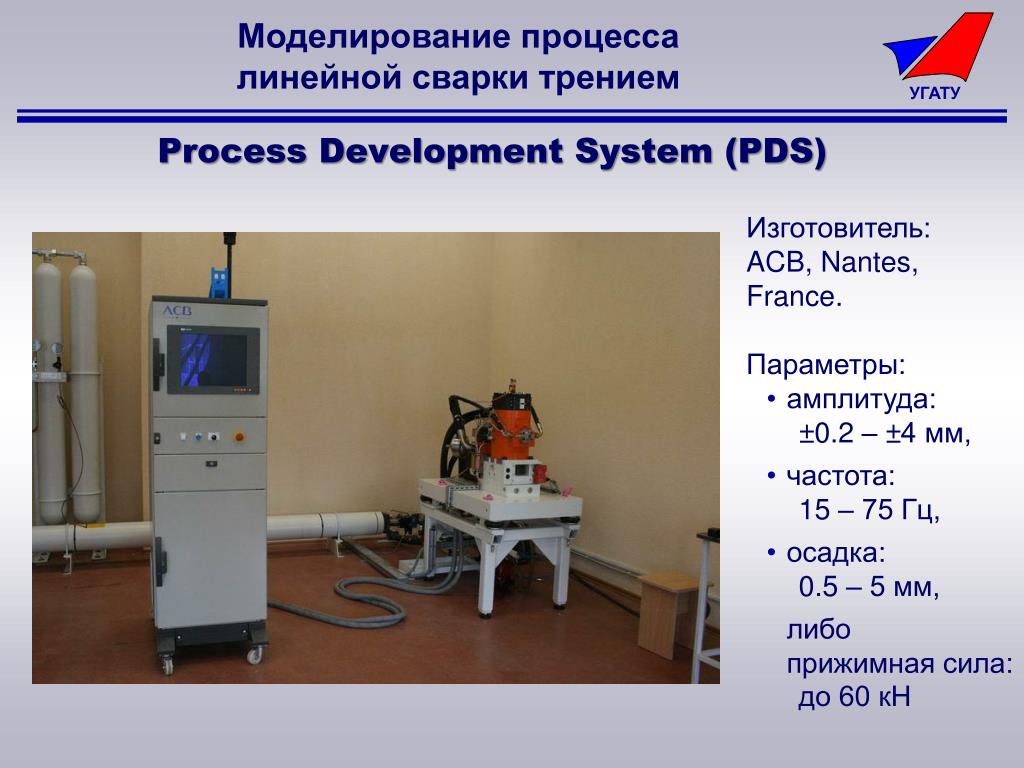 Моделирование процесса линейной сварки трением

УГАТУ

Process Development System (PDS)

ACB

Изготовитель:
ACB, Nantes, France.

Параметры:
• амплитуда:
±0.2 – ±4 мм,
• частота:
15 – 75 Гц,
• осадка:
0.5 – 5 мм,
либо прижимная сила:
до 60 кН